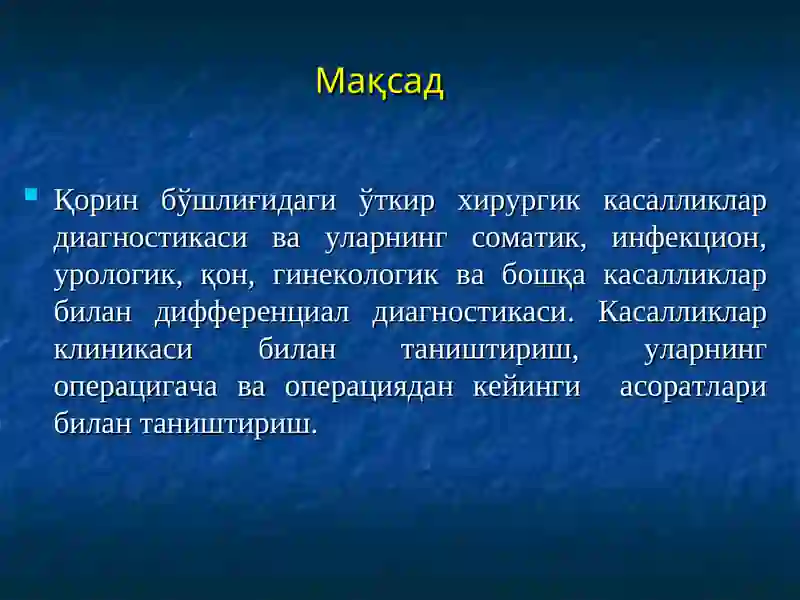 Мақсад

Қорин бўшлиғидаги ўткир хирургик касалликлар диагностикаси ва уларнинг соматик, инфекцион, урологик, қон, гинекологик ва бошқа касалликлар билан дифференциал диагностикаси. Касалликлар клиникаси билан таништириш, уларнинг операцигача ва операциядан кейинги асоратлари билан таништириш.